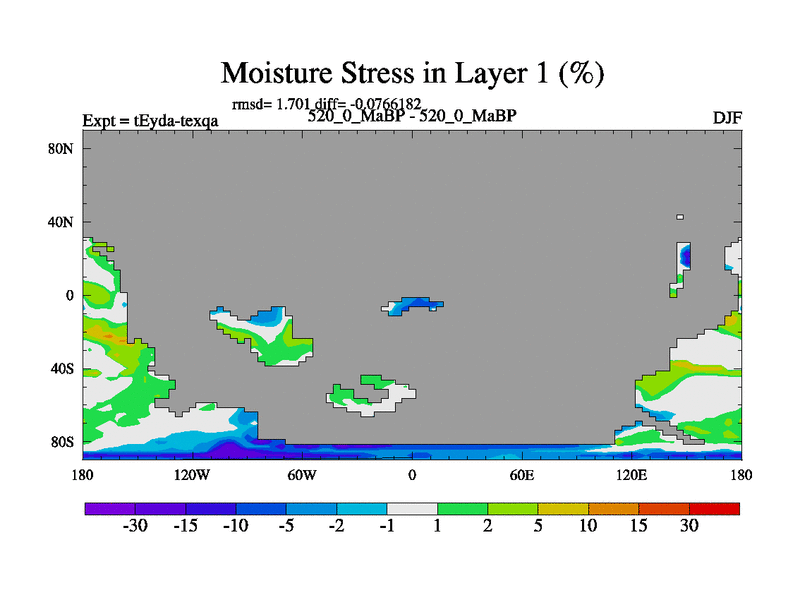 Moisture Stress in Layer 1 (%)

rmsd= 1.701 diff= -0.0766182

Expt = tEyda-texqa

520_0_MaBP - 520_0_MaBP

DJF

80N
40N
0
40S
80S

180
120W
60W
0
60E
120E
180

-30 -15 -10 -5 -2 -1 1 2 5 10 15 30